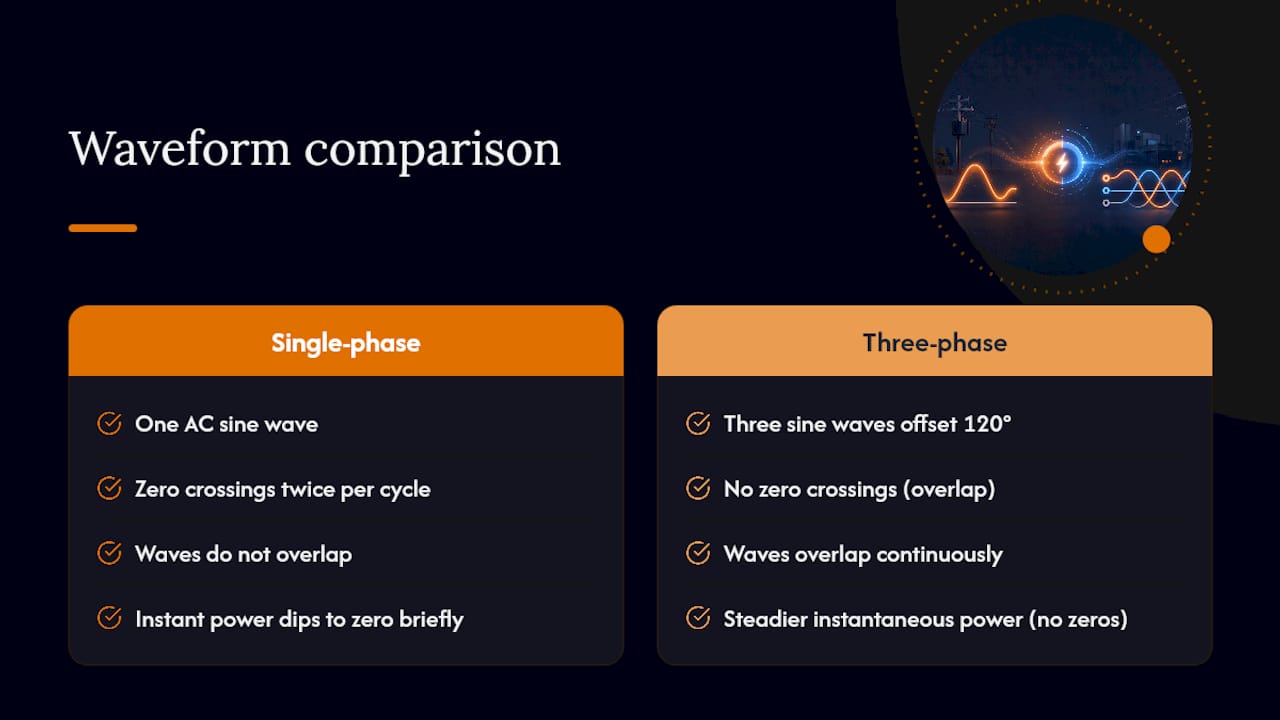 Waveform comparison

Single-phase

One AC sine wave

Zero crossings twice per cycle

Waves do not overlap

Instant power dips to zero briefly

Three-phase

Three sine waves offset 120°

No zero crossings (overlap)

Waves overlap continuously

Steadier instantaneous power (no zeros)